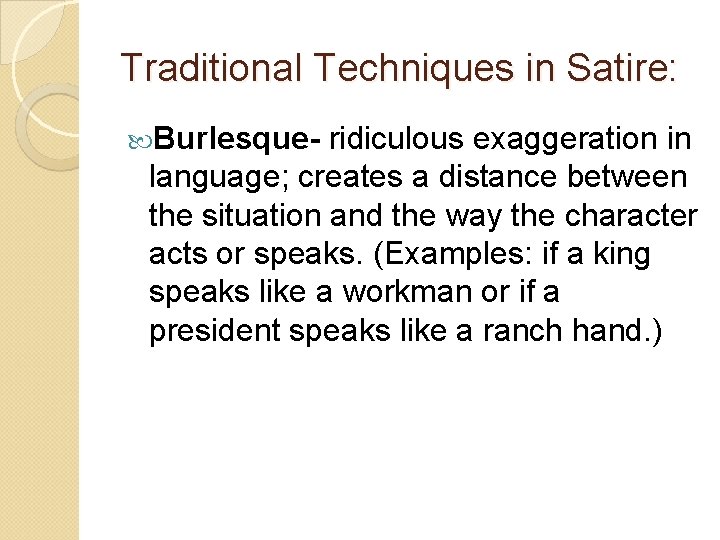 Traditional Techniques in Satire:

Burlesque- ridiculous exaggeration in language; creates a distance between the situation and the way the character acts or speaks. (Examples: if a king speaks like a workman or if a president speaks like a ranch hand.)